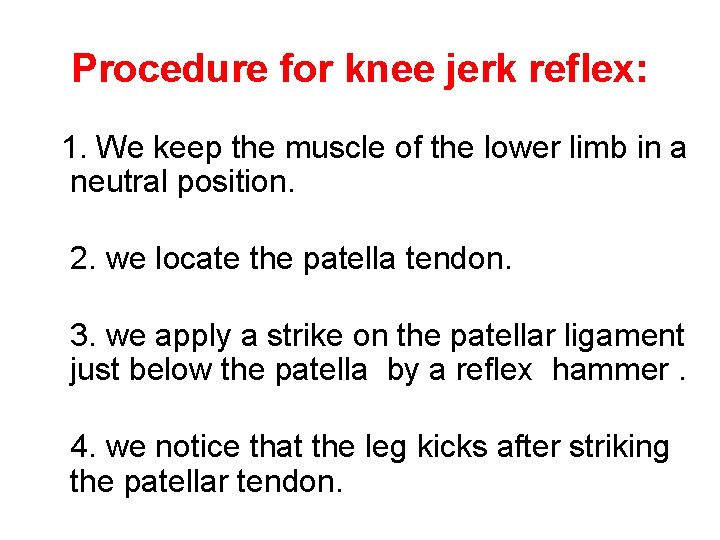 Procedure for knee jerk reflex:

1. We keep the muscle of the lower limb in a neutral position.

2. we locate the patella tendon.

3. we apply a strike on the patellar ligament just below the patella by a reflex hammer .

4. we notice that the leg kicks after striking the patellar tendon.